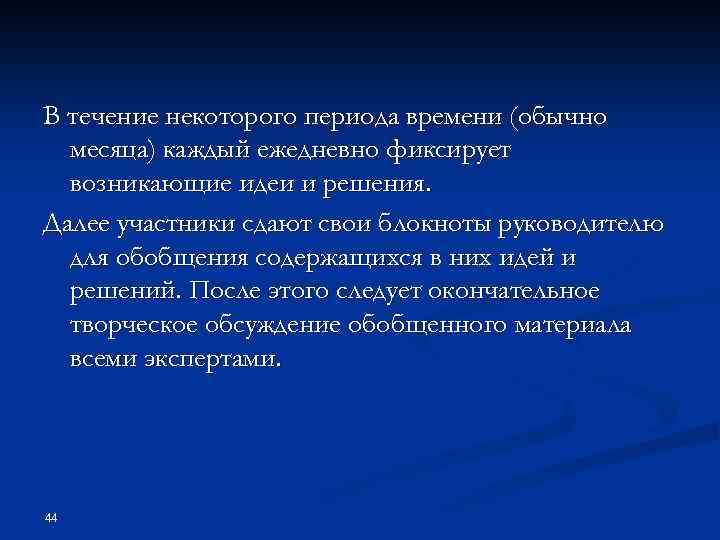 В течение некоторого периода времени (обычно месяца) каждый ежедневно фиксирует возникающие идеи и решения.

Далее участники сдают свои блокноты руководителю для обобщения содержащихся в них идей и решений. После этого следует окончательное творческое обсуждение обобщенного материала всеми экспертами.

44